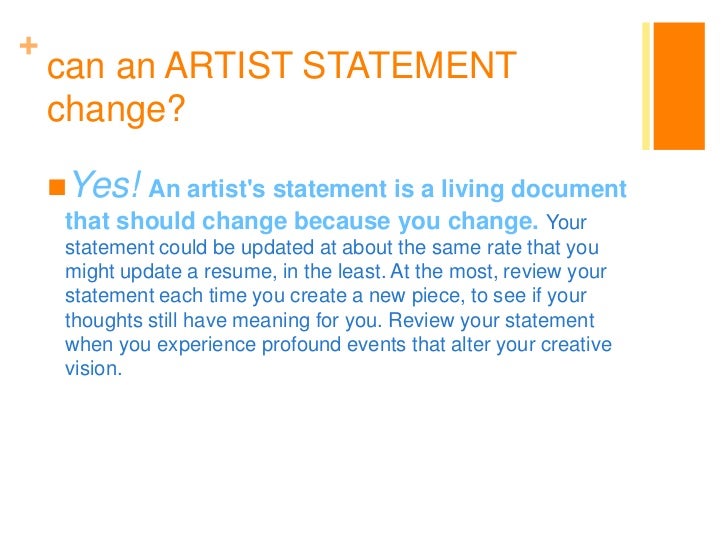 +
can an ARTIST STATEMENT change?

Yes! An artist's statement is a living document that should change because you change. Your statement could be updated at about the same rate that you might update a resume, in the least. At the most, review your statement each time you create a new piece, to see if your thoughts still have meaning for you. Review your statement when you experience profound events that alter your creative vision.